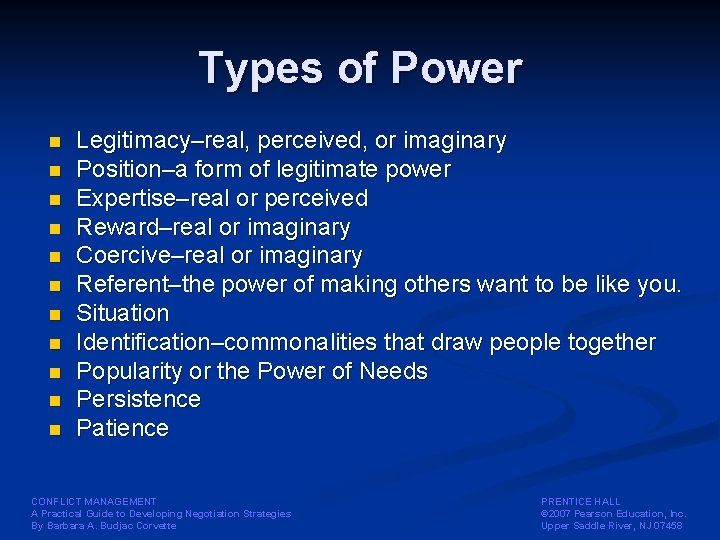 Types of Power

- Legitimacy–real, perceived, or imaginary
- Position–a form of legitimate power
- Expertise–real or perceived
- Reward–real or imaginary
- Coercive–real or imaginary
- Referent–the power of making others want to be like you.
- Situation
- Identification–commonalities that draw people together
- Popularity or the Power of Needs
- Persistence
- Patience

CONFLICT MANAGEMENT
A Practical Guide to Developing Negotiation Strategies
By Barbara A. Budjac Corvette

PRENTICE HALL
©2007 Pearson Education, Inc.
Upper Saddle River, NJ 07458